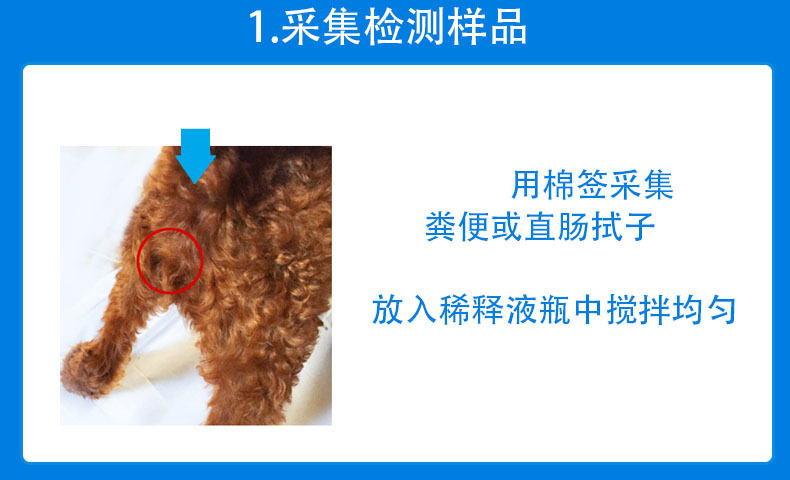 1.采集检测样品

用棉签采集
粪便或直肠拭子

放入稀释液瓶中搅拌均匀